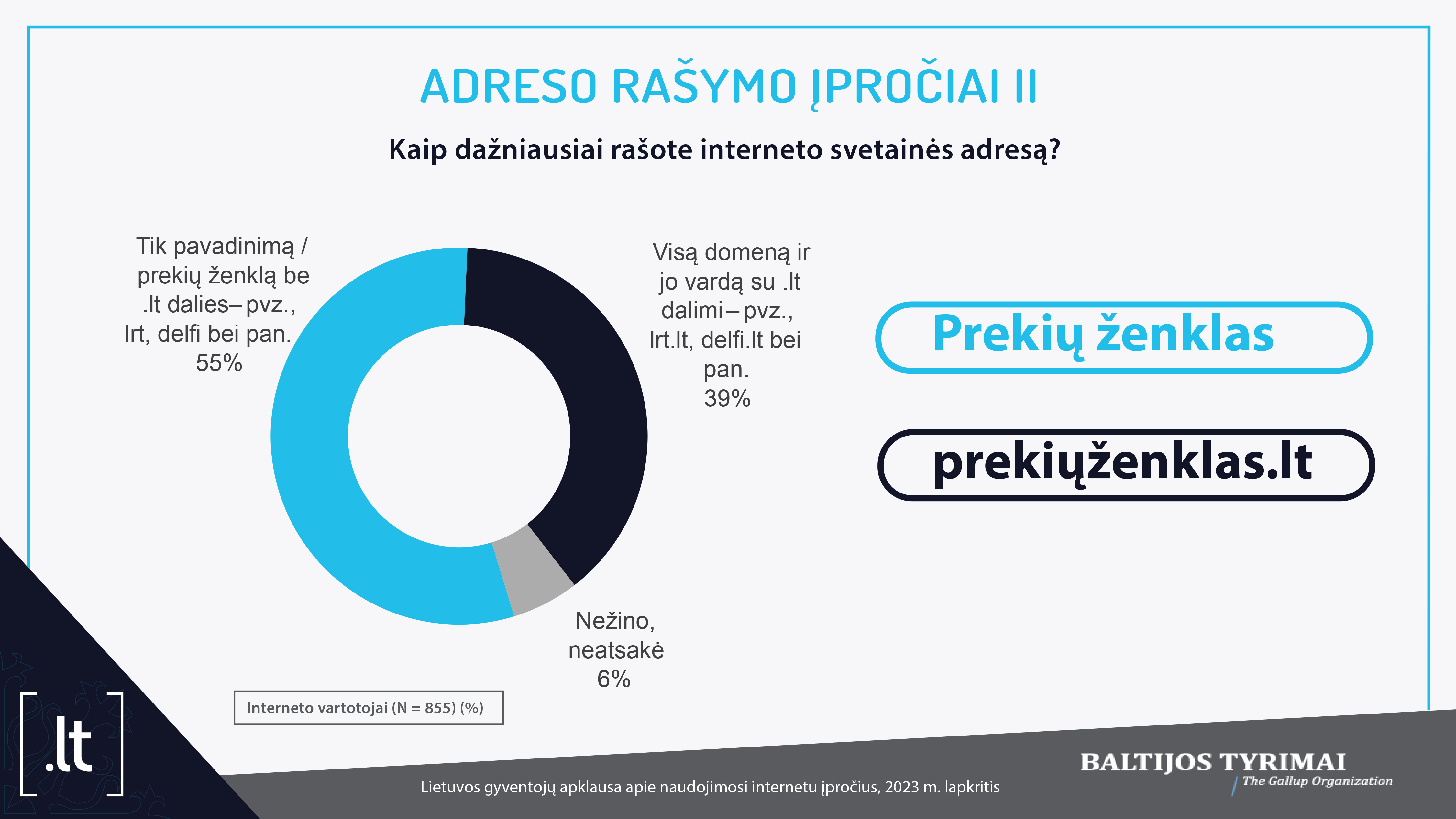 ADRESO RAŠYMO ĮPROČIAI II

Kaip dažniausiai rašote interneto svetainės adresą?

Tik pavadinimą / prekių ženklą be .lt dalies– pvz., lrt, delfi bei pan. 55%

Visą domeną ir jo vardą su .lt dalimi – pvz., lrt.lt, delfi.lt bei pan. 39%

Nežino, neatsakė 6%

Prekių ženklas

prekiųženklas.lt

Interneto vartotojai (N = 855) (%)

[.lt]

Lietuvos gyventojų apklausa apie naudojimosi internetu įpročius, 2023 m. lapkritis

BALTIJOS TYRIMAI
The Gallup Organization